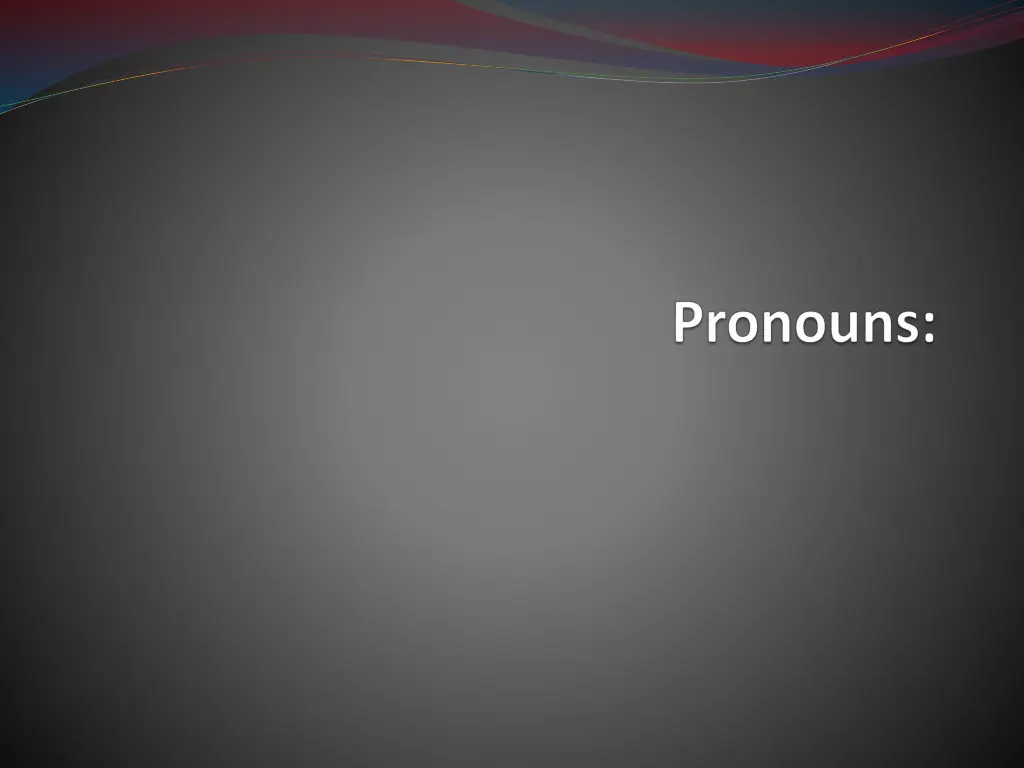 Pronouns: